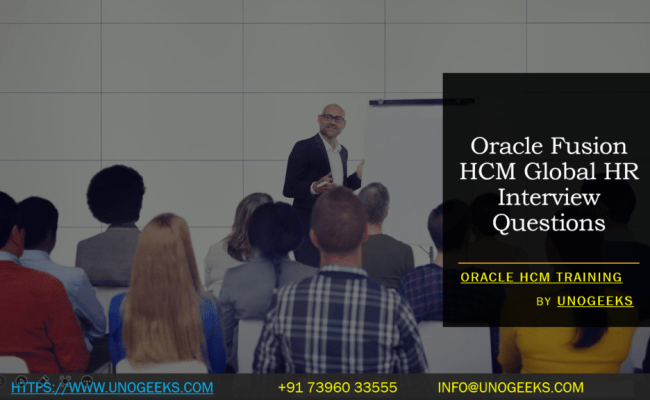 Oracle Fusion HCM Global HR Interview Questions

ORACLE HCM TRAINING

BY UNOGEEKS

HTTPS://WWW.UNOGEEKS.COM +91 73960 33555 INFO@UNOGEEKS.COM